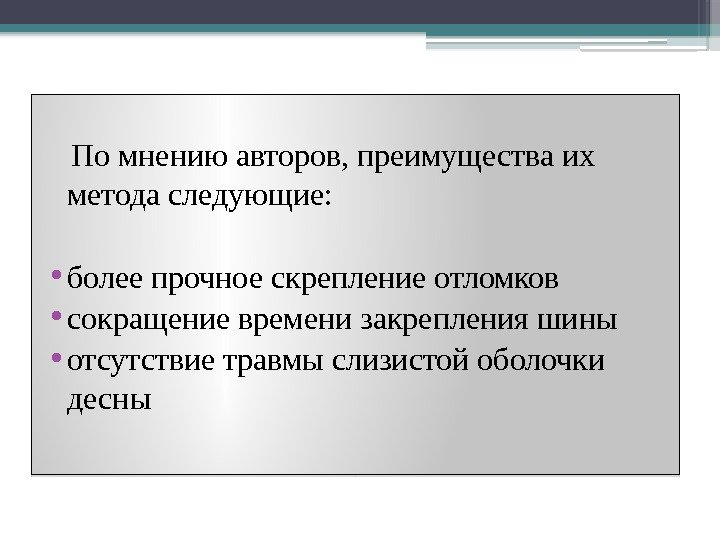 По мнению авторов, преимущества их метода следующие:

• более прочное скрепление отломков
• сокращение времени закрепления шины
• отсутствие травмы слизистой оболочки десны